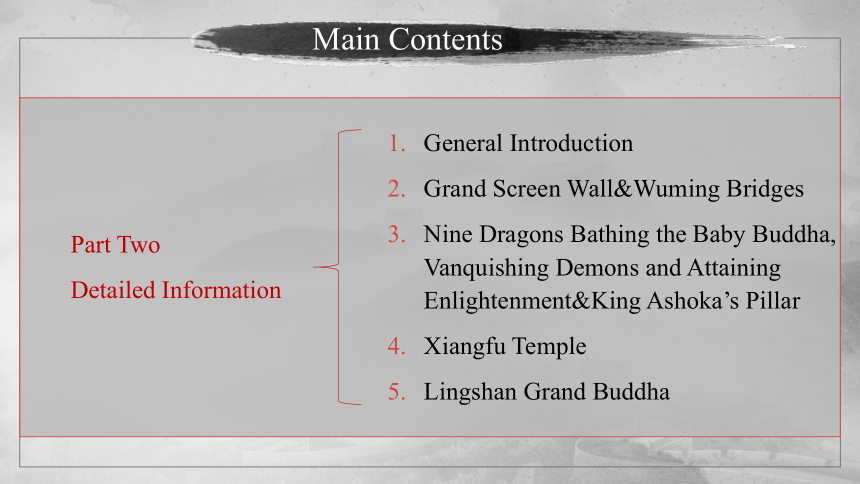 Main Contents

Part Two

Detailed Information

1. General Introduction
2. Grand Screen Wall&Wuming Bridges
3. Nine Dragons Bathing the Baby Buddha, Vanquishing Demons and Attaining Enlightenment&King Ashoka's Pillar
4. Xiangfu Temple
5. Lingshan Grand Buddha